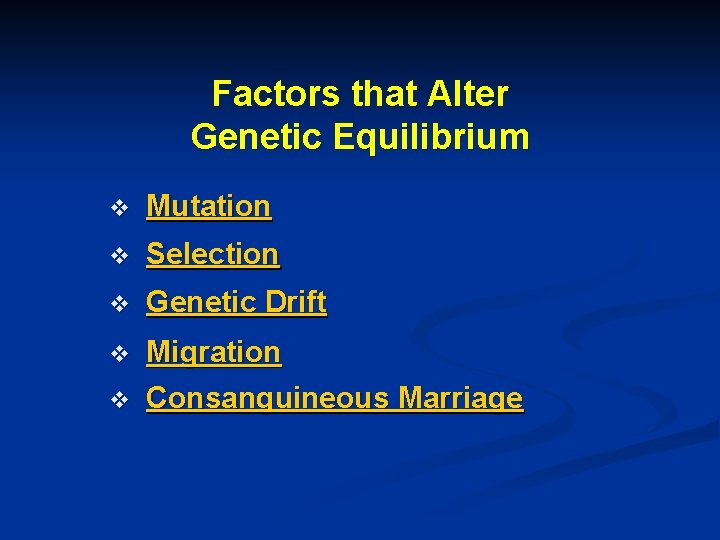 Factors that Alter Genetic Equilibrium

❖ Mutation
❖ Selection
❖ Genetic Drift
❖ Migration
❖ Consanguineous Marriage